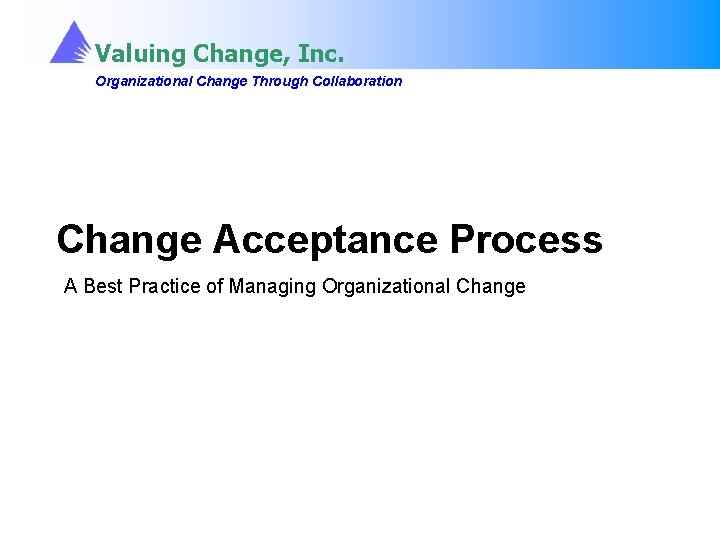 Valuing Change, Inc.
Organizational Change Through Collaboration

Change Acceptance Process

A Best Practice of Managing Organizational Change